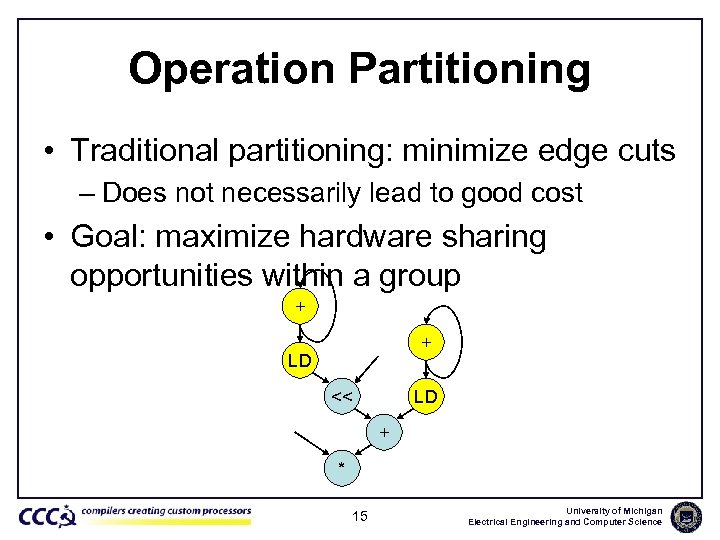 Operation Partitioning

• Traditional partitioning: minimize edge cuts
– Does not necessarily lead to good cost

• Goal: maximize hardware sharing opportunities within a group

+
LD
+
<<
LD
+
*

CCC compilers creating custom processors

15

University of Michigan
Electrical Engineering and Computer Science